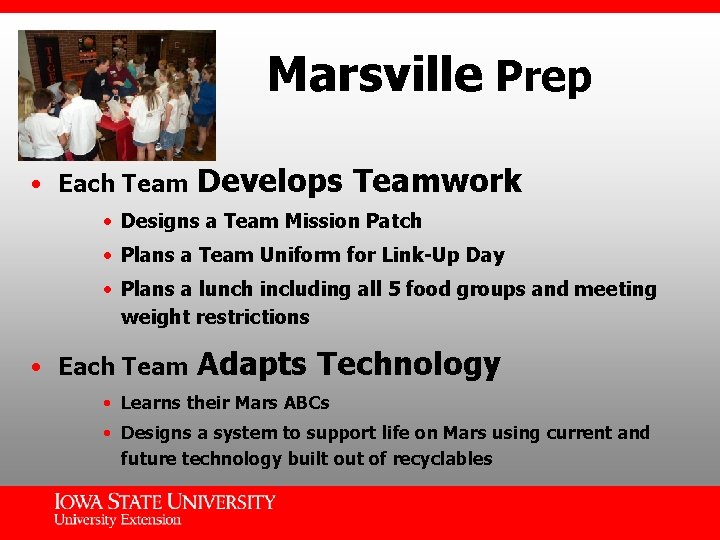 Marsville Prep

• Each Team Develops Teamwork
  • Designs a Team Mission Patch
  • Plans a Team Uniform for Link-Up Day
  • Plans a lunch including all 5 food groups and meeting weight restrictions

• Each Team Adapts Technology
  • Learns their Mars ABCs
  • Designs a system to support life on Mars using current and future technology built out of recyclables

IOWA STATE UNIVERSITY
University Extension